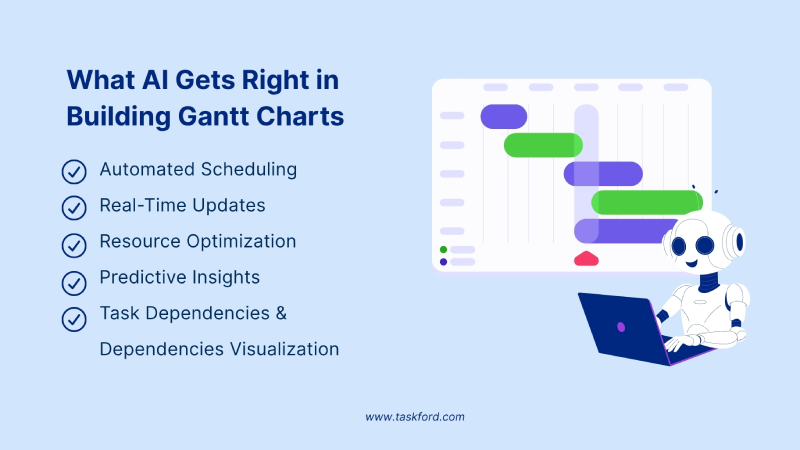 What AI Gets Right in Building Gantt Charts

Automated Scheduling

Real-Time Updates

Resource Optimization

Predictive Insights

Task Dependencies & Dependencies Visualization

www.taskford.com